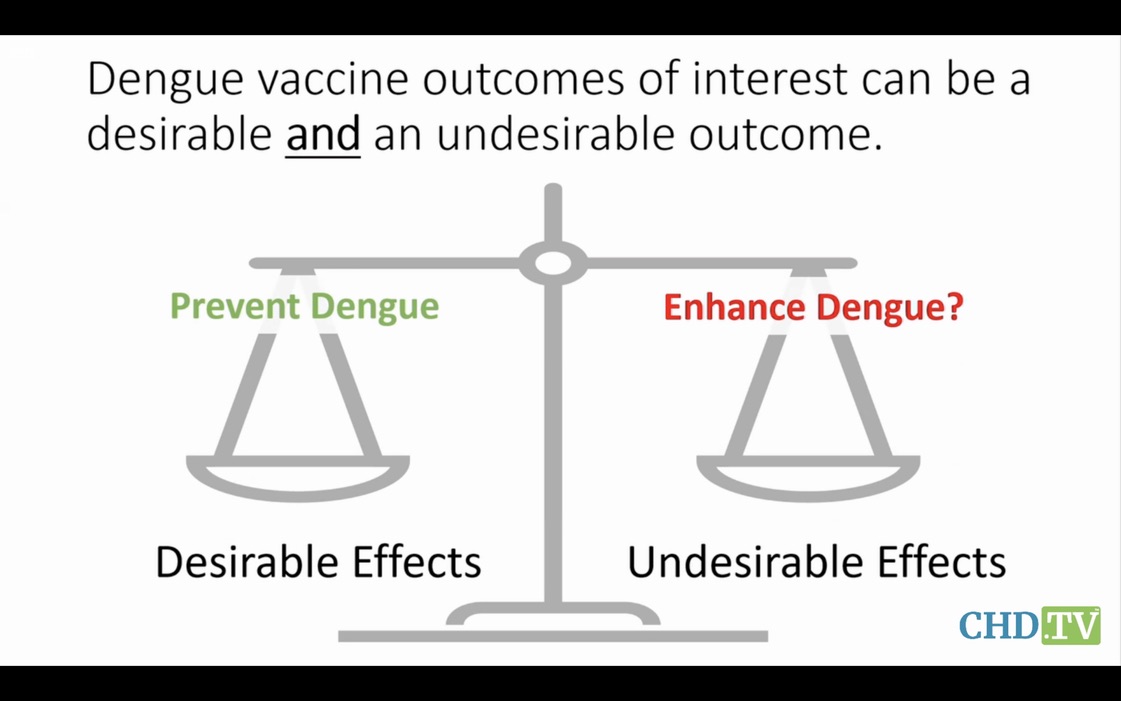 Dengue vaccine outcomes of interest can be a desirable and an undesirable outcome.

Prevent Dengue

Enhance Dengue?

Desirable Effects

Undesirable Effects

CHD.TV